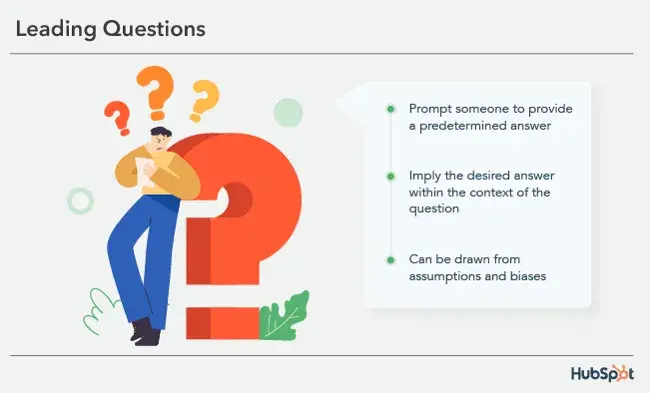 Leading Questions

Prompt someone to provide a predetermined answer

Imply the desired answer within the context of the question

Can be drawn from assumptions and biases

HubSpot